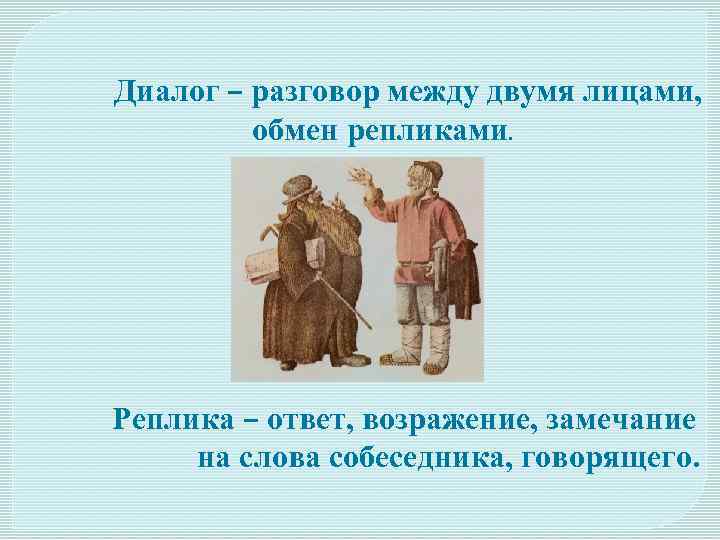 Диалог – разговор между двумя лицами, обмен репликами.

Реплика – ответ, возражение, замечание на слова собеседника, говорящего.